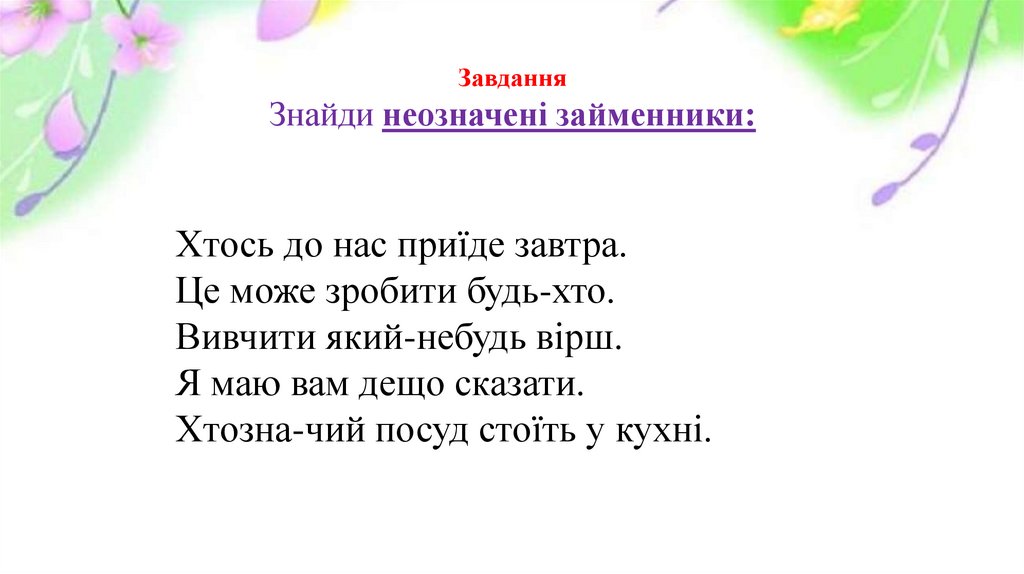 Завдання
Знайди неозначені займенники:

Хтось до нас приїде завтра.
Це може зробити будь-хто.
Вивчити який-небудь вірш.
Я маю вам дещо сказати.
Хтозна-чий посуд стоїть у кухні.